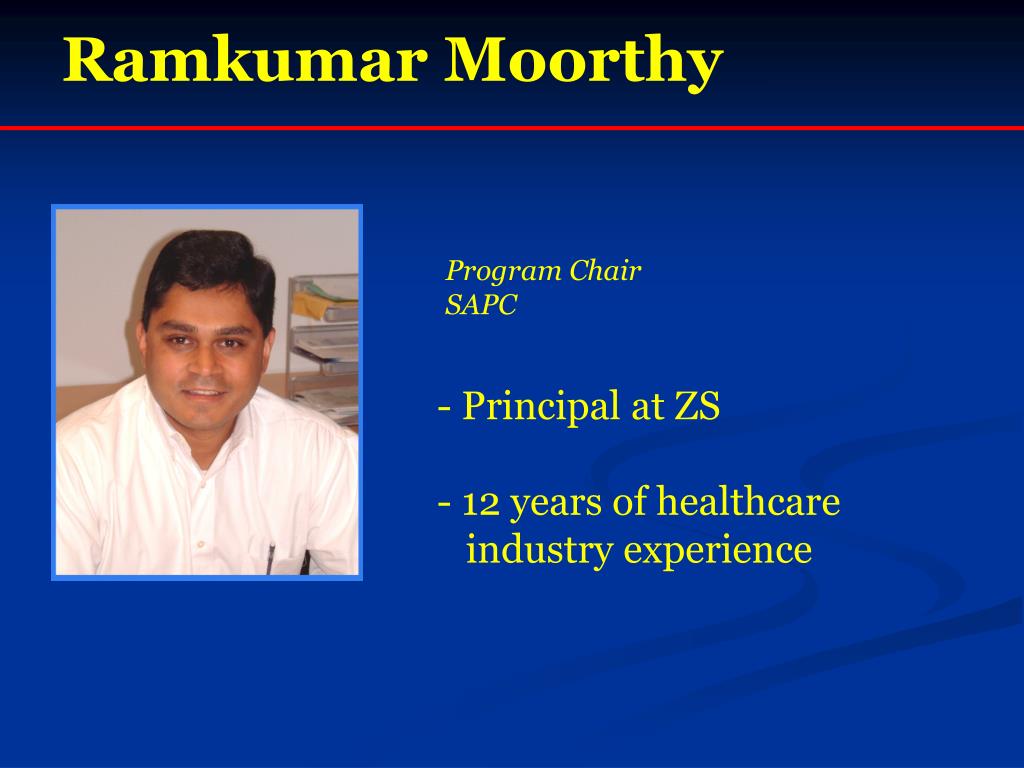 Ramkumar Moorthy

Program Chair
SAPC

- Principal at ZS

- 12 years of healthcare industry experience